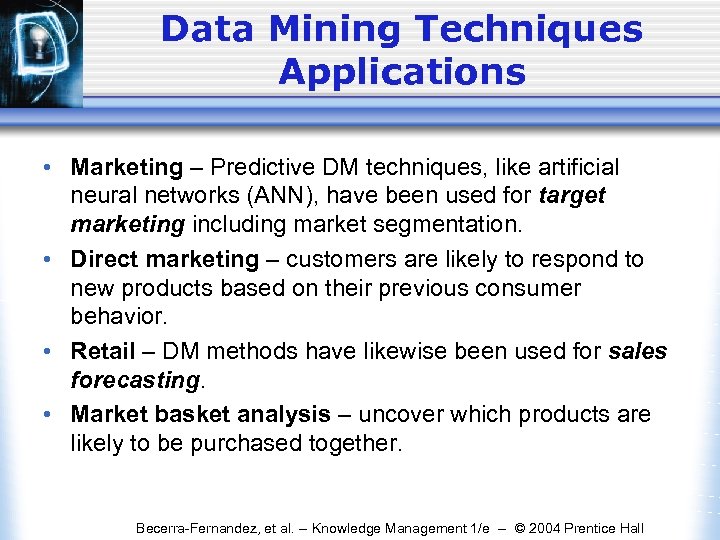 Data Mining Techniques Applications

• Marketing – Predictive DM techniques, like artificial neural networks (ANN), have been used for target marketing including market segmentation.

• Direct marketing – customers are likely to respond to new products based on their previous consumer behavior.

• Retail – DM methods have likewise been used for sales forecasting.

• Market basket analysis – uncover which products are likely to be purchased together.

Becerra-Fernandez, et al. – Knowledge Management 1/e – © 2004 Prentice Hall